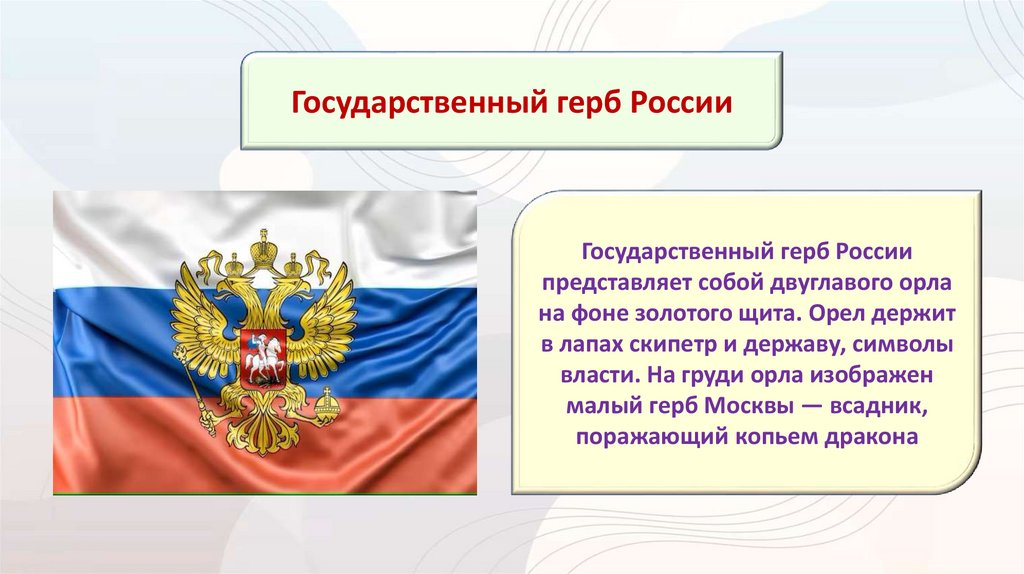 Государственный герб России

Государственный герб России представляет собой двуглавого орла на фоне золотого щита. Орел держит в лапах скипетр и державу, символы власти. На груди орла изображен малый герб Москвы — всадник, поражающий копьем дракона